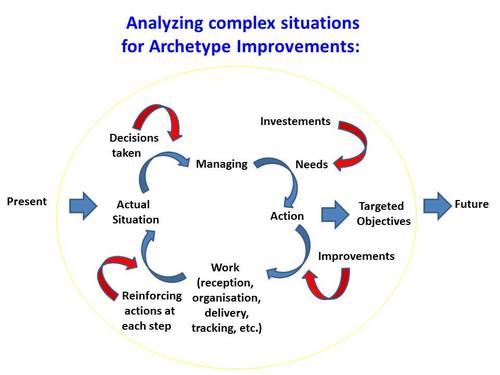 Analyzing complex situations for Archetype Improvements:

Decisions taken

Investements

Managing

Needs

Present

Actual Situation

Action

Targeted Objectives

Future

Improvements

Work (reception, organisation, delivery, tracking, etc.)

Reinforcing actions at each step